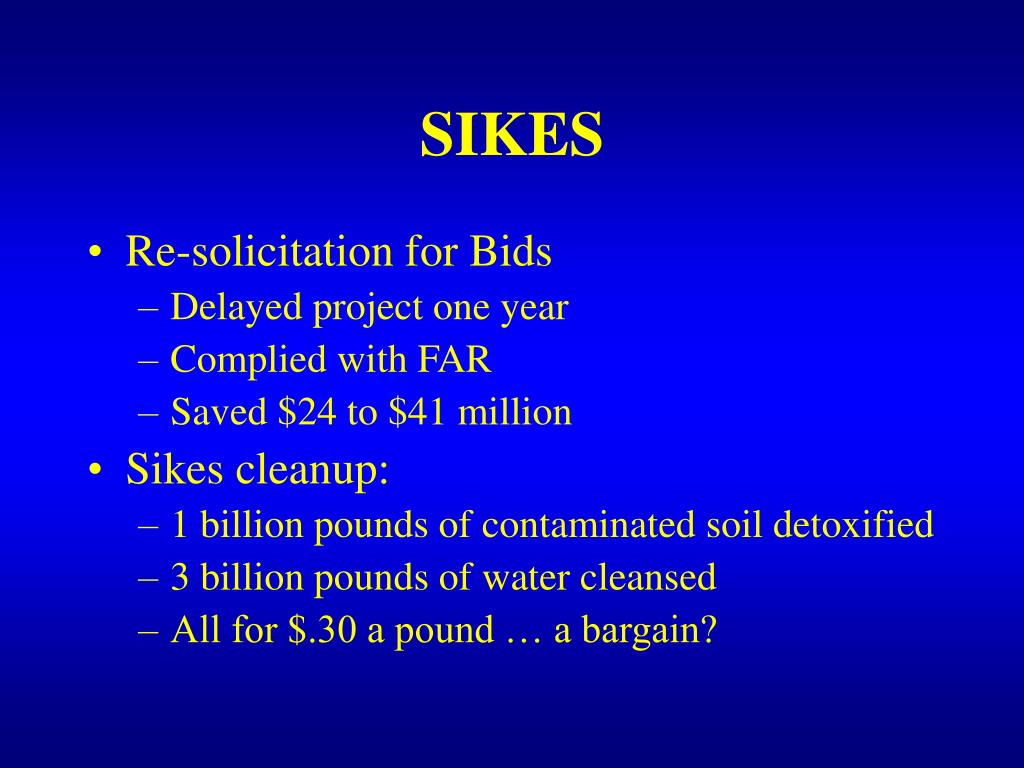 SIKES

• Re-solicitation for Bids
– Delayed project one year
– Complied with FAR
– Saved \$24 to \$41 million
• Sikes cleanup:
– 1 billion pounds of contaminated soil detoxified
– 3 billion pounds of water cleansed
– All for \$.30 a pound … a bargain?